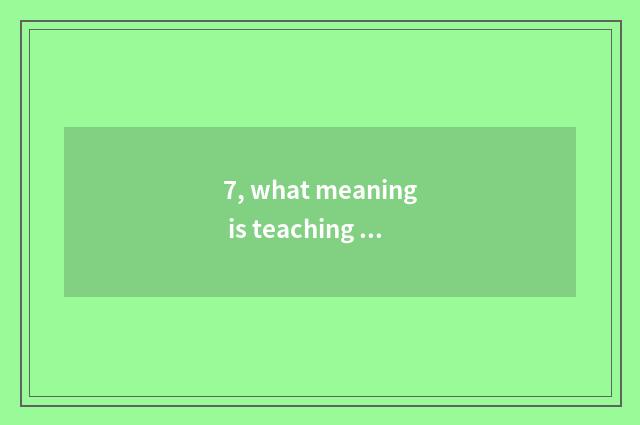 7, what meaning is teaching ...